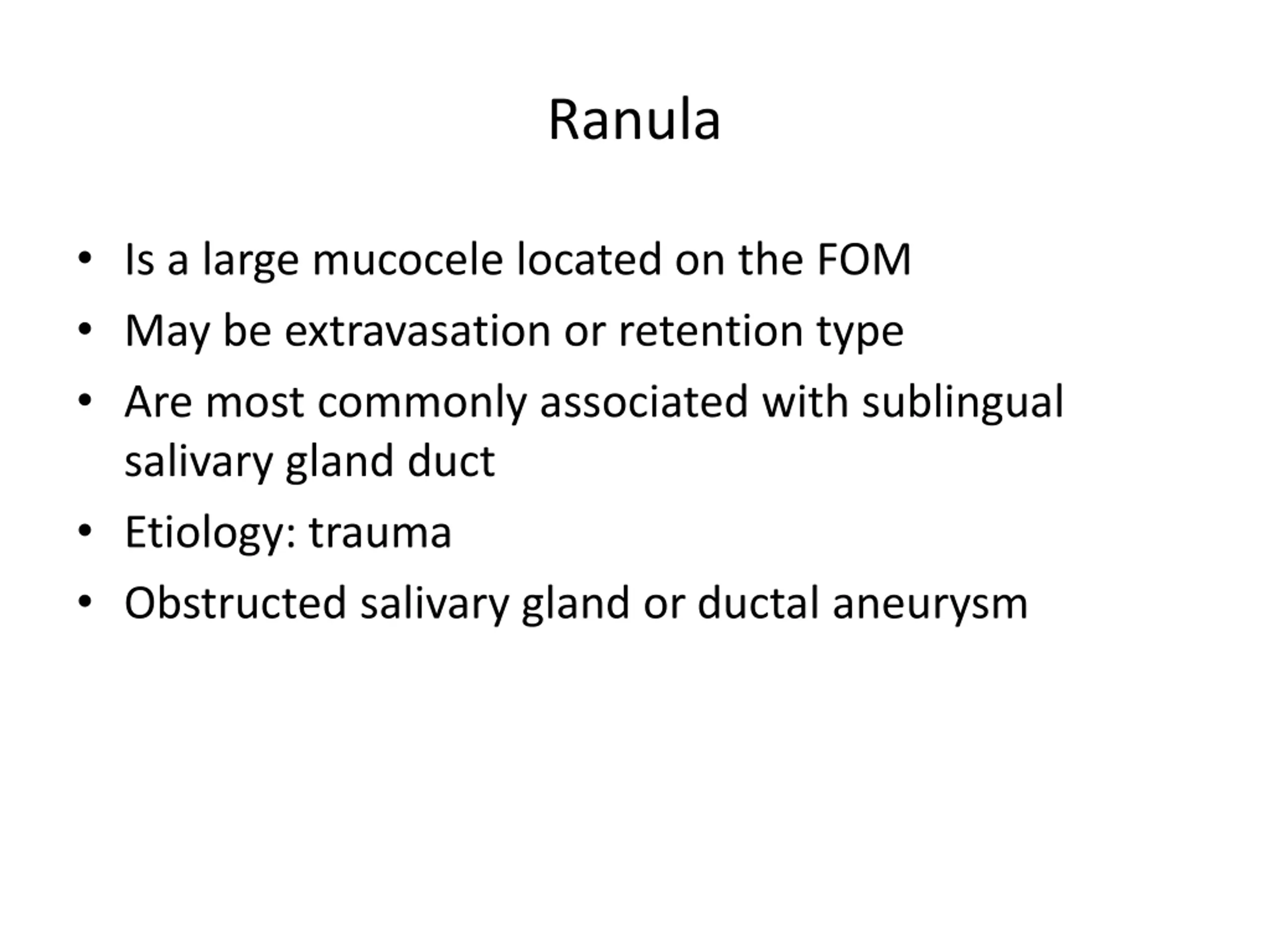 Ranula

• Is a large mucocele located on the FOM
• May be extravasation or retention type
• Are most commonly associated with sublingual salivary gland duct
• Etiology: trauma
• Obstructed salivary gland or ductal aneurysm